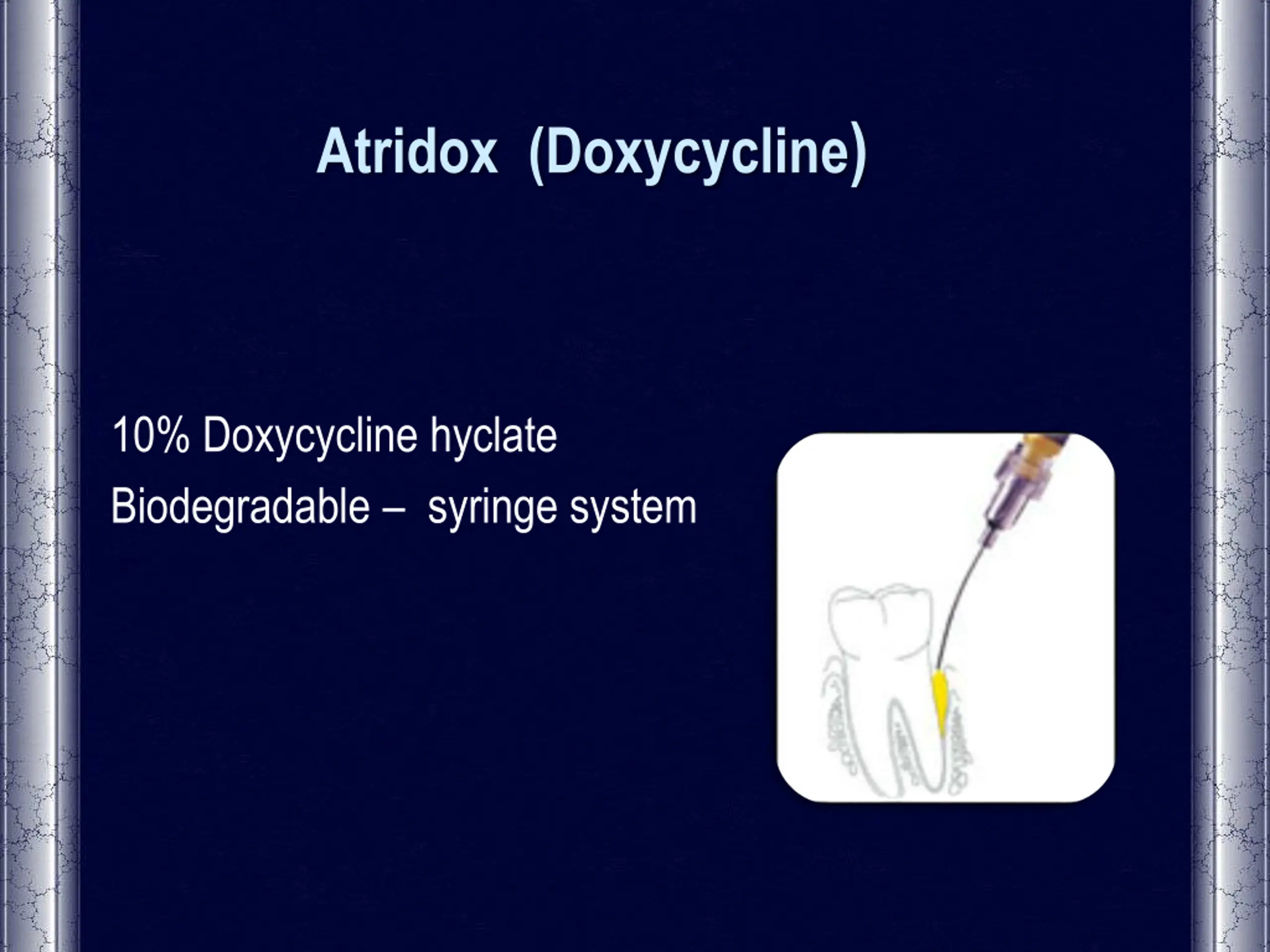 Atridox (Doxycycline)

10% Doxycycline hyclate

Biodegradable – syringe system